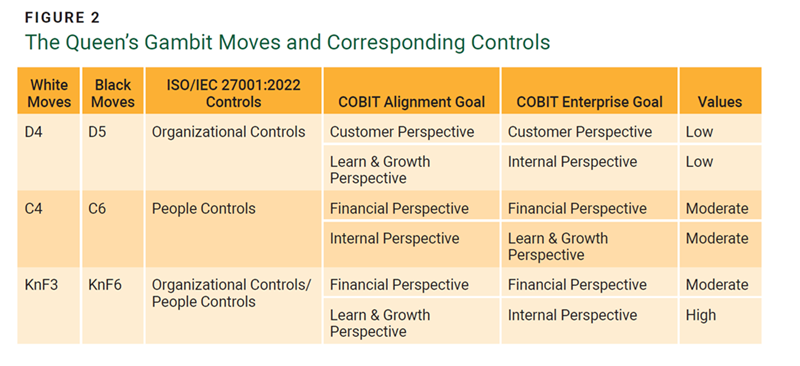 FIGURE 2
The Queen's Gambit Moves and Corresponding Controls

| White Moves | Black Moves | ISO/IEC 27001:2022 Controls | COBIT Alignment Goal | COBIT Enterprise Goal | Values |
|---|---|---|---|---|---|
| D4 | D5 | Organizational Controls | Customer Perspective | Customer Perspective | Low |
| | | | Learn & Growth Perspective | Internal Perspective | Low |
| C4 | C6 | People Controls | Financial Perspective | Financial Perspective | Moderate |
| | | | Internal Perspective | Learn & Growth Perspective | Moderate |
| KnF3 | KnF6 | Organizational Controls/ People Controls | Financial Perspective | Financial Perspective | Moderate |
| | | | Learn & Growth Perspective | Internal Perspective | High |